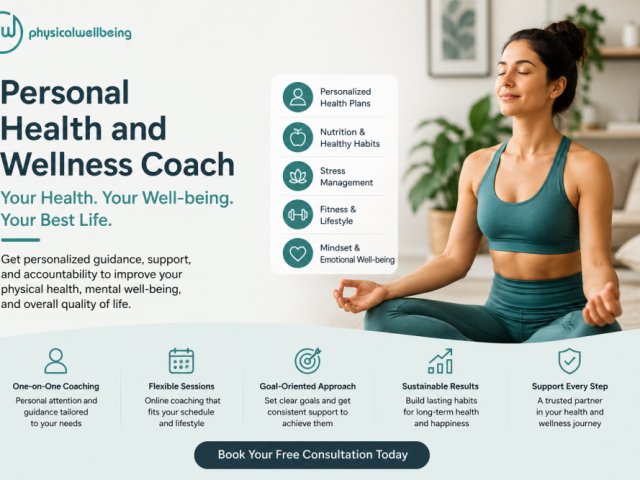 physicalwellbeing

Personal Health and Wellness Coach

Your Health. Your Well-being. Your Best Life.

Get personalized guidance, support, and accountability to improve your physical health, mental well-being, and overall quality of life.

Personalized Health Plans

Nutrition & Healthy Habits

Stress Management

Fitness & Lifestyle

Mindset & Emotional Well-being

One-on-One Coaching
Personal attention and guidance tailored to your needs

Flexible Sessions
Online coaching that fits your schedule and lifestyle

Goal-Oriented Approach
Set clear goals and get consistent support to achieve them

Sustainable Results
Build lasting habits for long-term health and happiness

Support Every Step
A trusted partner in your health and wellness journey

Book Your Free Consultation Today